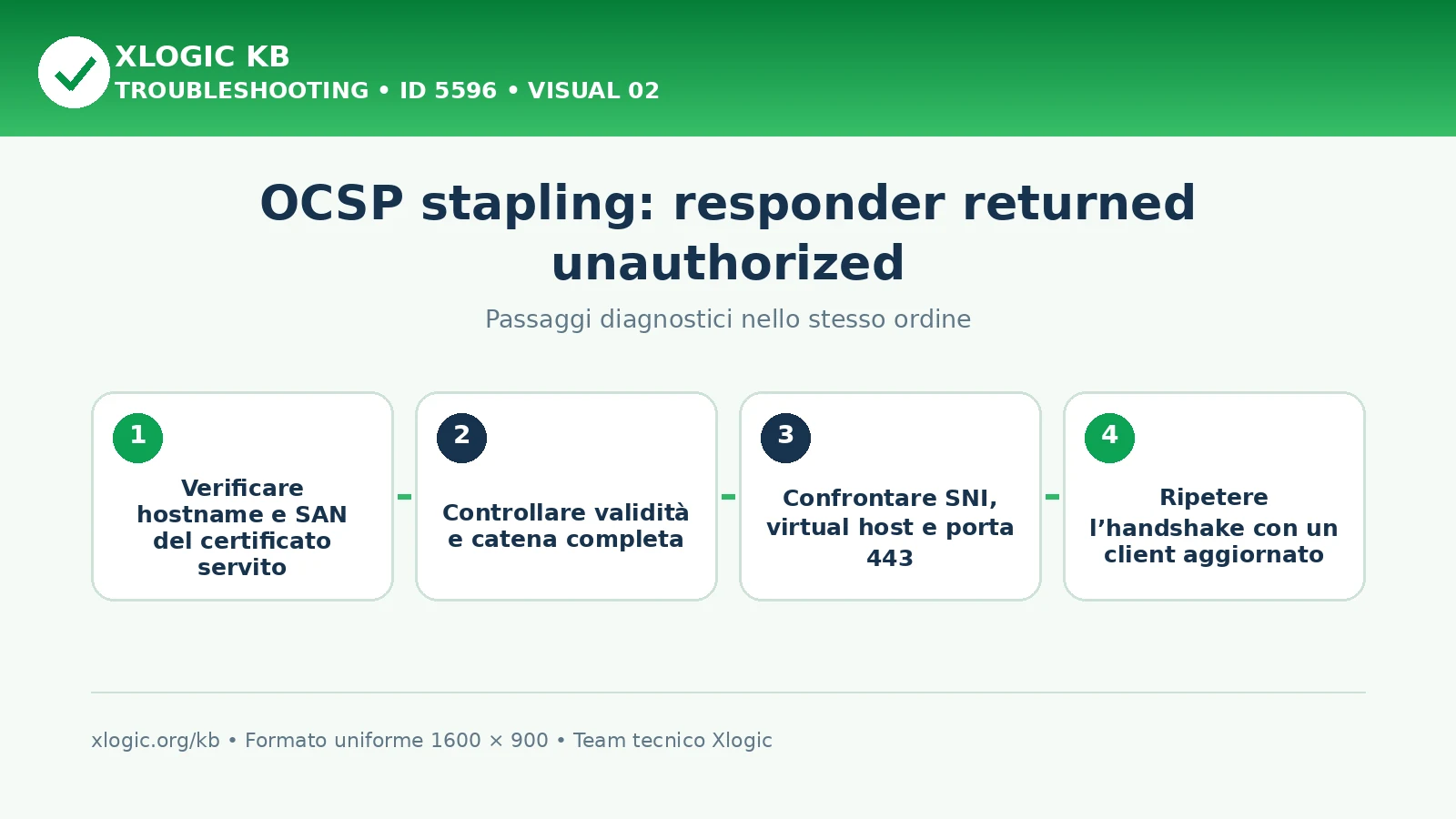 XLOGIC KB
TROUBLESHOOTING • ID 5596 • VISUAL 02

OCSP stapling: responder returned unauthorized

Passaggi diagnostici nello stesso ordine

1
Verificare hostname e SAN del certificato servito

2
Controllare validità e catena completa

3
Confrontare SNI, virtual host e porta 443

4
Ripetere l’handshake con un client aggiornato

xlogic.org/kb • Formato uniforme 1600 × 900 • Team tecnico Xlogic